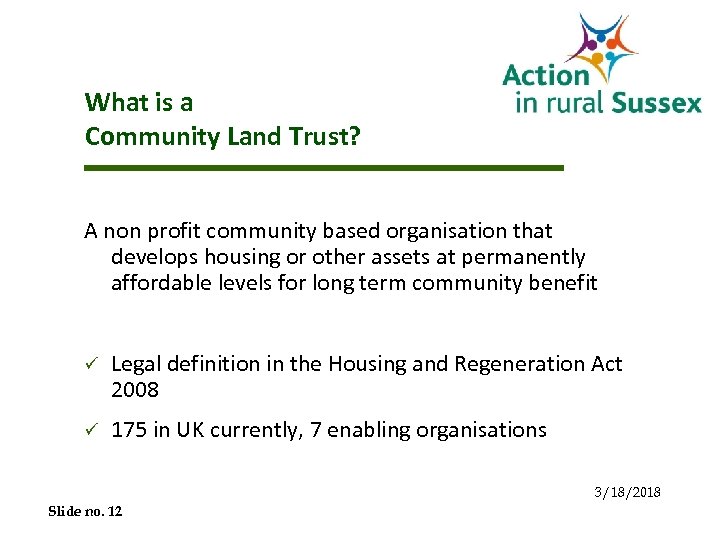 Action in rural Sussex

What is a Community Land Trust?

A non profit community based organisation that develops housing or other assets at permanently affordable levels for long term community benefit

✓ Legal definition in the Housing and Regeneration Act 2008

✓ 175 in UK currently, 7 enabling organisations

3/18/2018

Slide no. 12